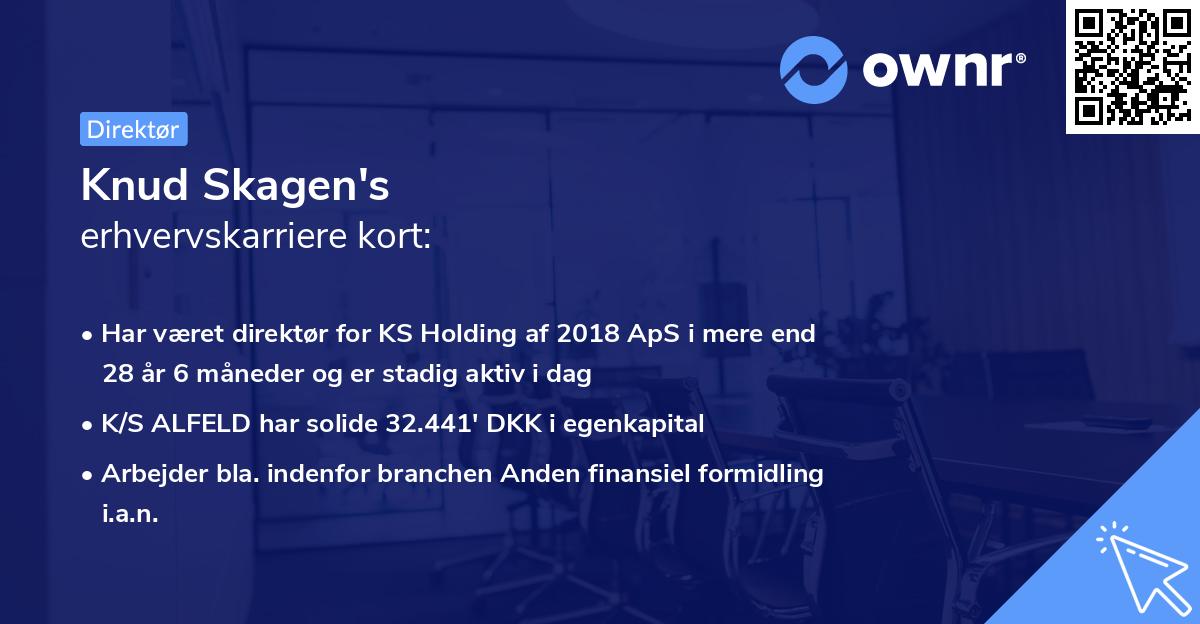 ownr®

Direktør

Knud Skagen's
erhvervskarriere kort:

• Har været direktør for KS Holding af 2018 ApS i mere end 28 år 6 måneder og er stadig aktiv i dag

• K/S ALFELD har solide 32.441' DKK i egenkapital

• Arbejder bla. indenfor branchen Anden finansiel formidling i.a.n.